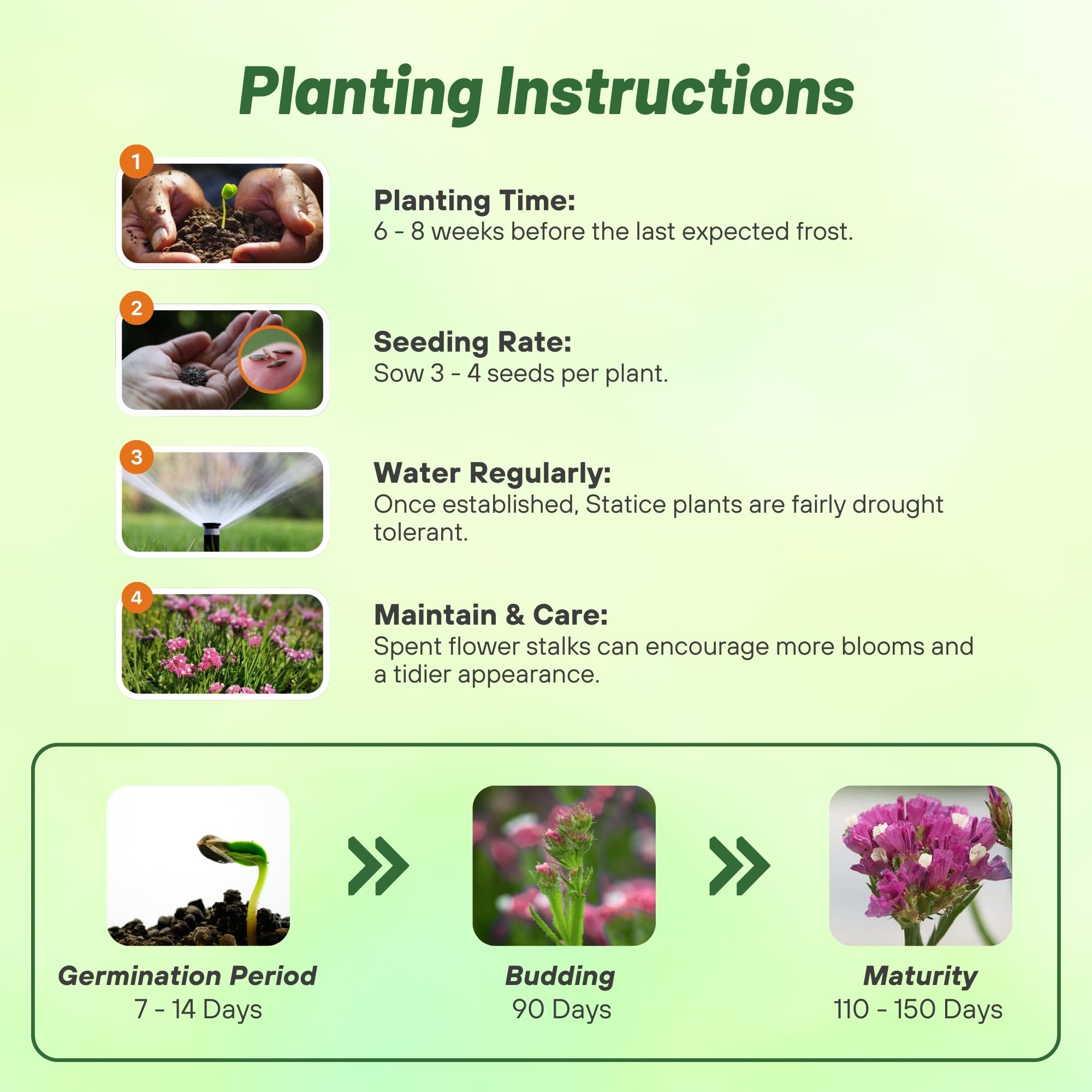 Planting Instructions

1

Planting Time:
6 - 8 weeks before the last expected frost.

2

Seeding Rate:
Sow 3 - 4 seeds per plant.

3

Water Regularly:
Once established, Statice plants are fairly drought tolerant.

4

Maintain & Care:
Spent flower stalks can encourage more blooms and a tidier appearance.

Germination Period
7 - 14 Days

Budding
90 Days

Maturity
110 - 150 Days